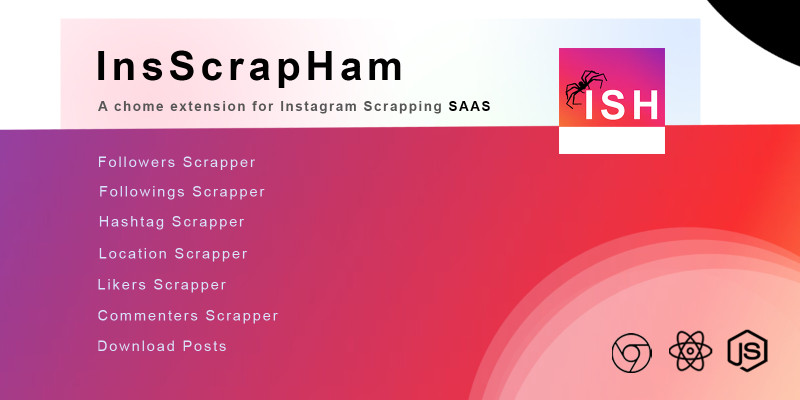 InsScrapHam

A chome extension for Instagram Scrapping SAAS

ISH

Followers Scrapper

Followings Scrapper

Hashtag Scrapper

Location Scrapper

Likers Scrapper

Commenters Scrapper

Download Posts

JS